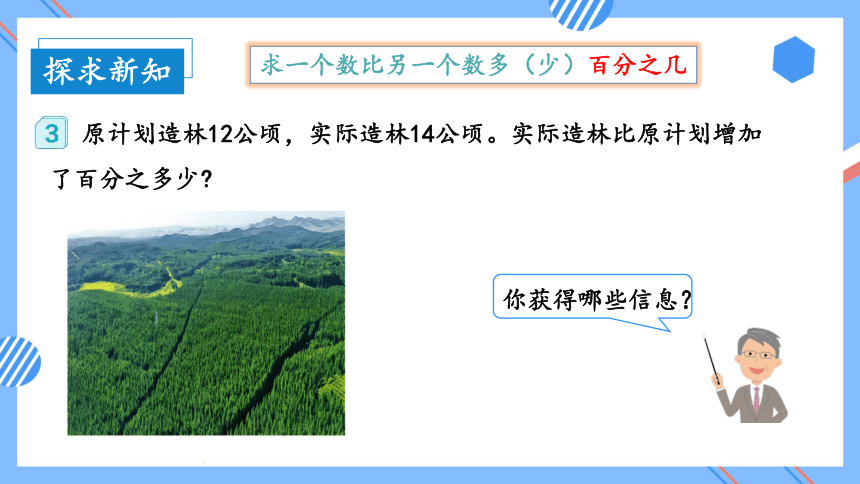 探求新知

求一个数比另一个数多（少）百分之几

3 原计划造林12公顷，实际造林14公顷。实际造林比原计划增加了百分之多少？

你获得哪些信息？